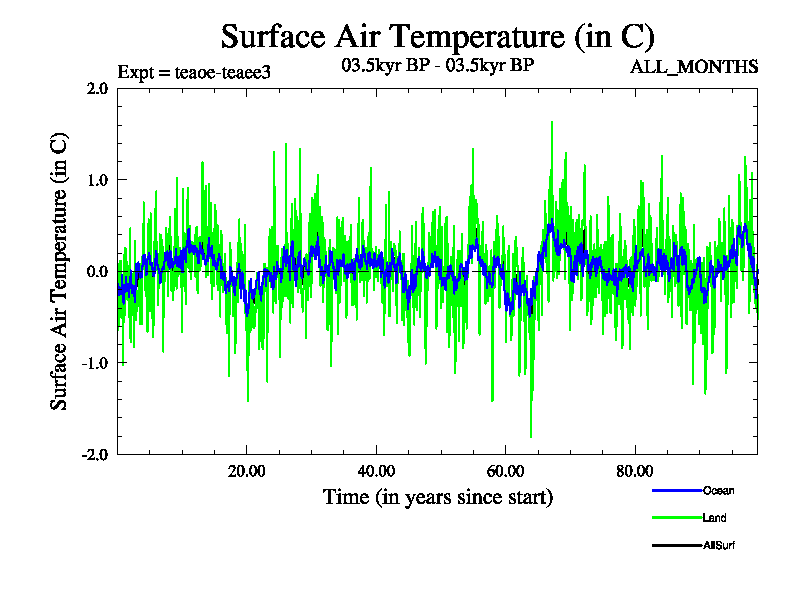 Surface Air Temperature (in C)

Expt = teaoe-teaee3

03.5kyr BP - 03.5kyr BP

ALL_MONTHS

Surface Air Temperature (in C)

2.0
1.0
0.0
-1.0
-2.0

20.00
40.00
60.00
80.00

Time (in years since start)

Ocean
Land
AllSurf